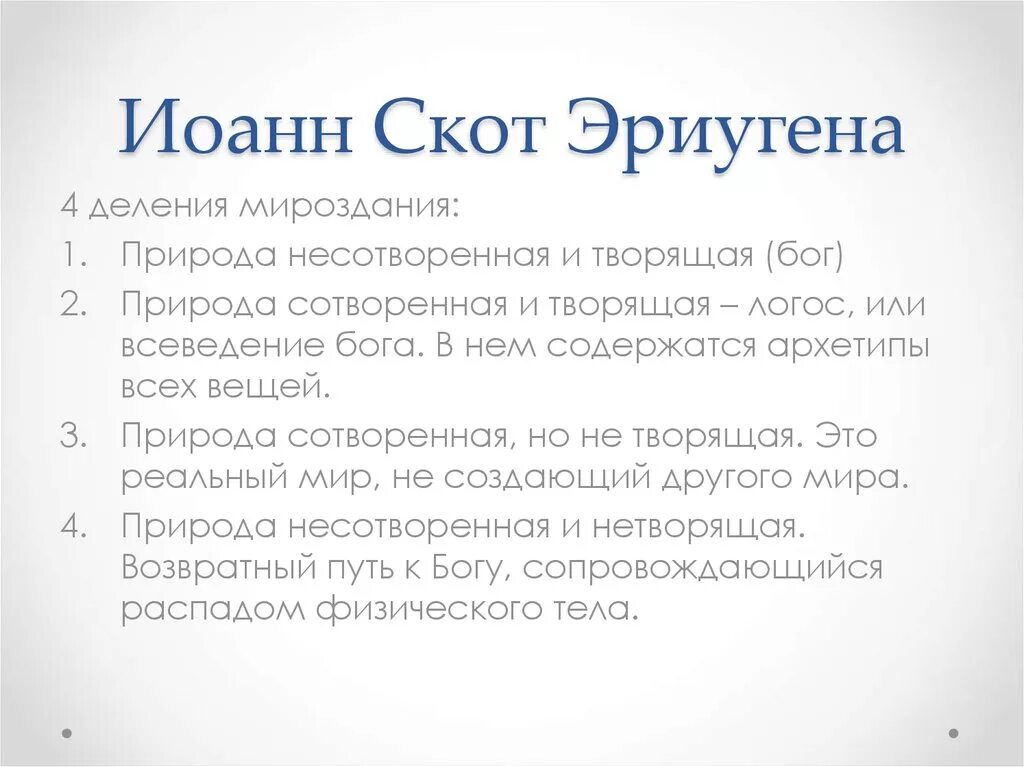 Иоанн Скот Эриугена

4 деления мироздания:

1. Природа несотворенная и творящая (бог)
2. Природа сотворенная и творящая – логос, или всеведение бога. В нем содержатся архетипы всех вещей.
3. Природа сотворенная, но не творящая. Это реальный мир, не создающий другого мира.
4. Природа несотворенная и нетворящая. Возвратный путь к Богу, сопровождающийся распадом физического тела.